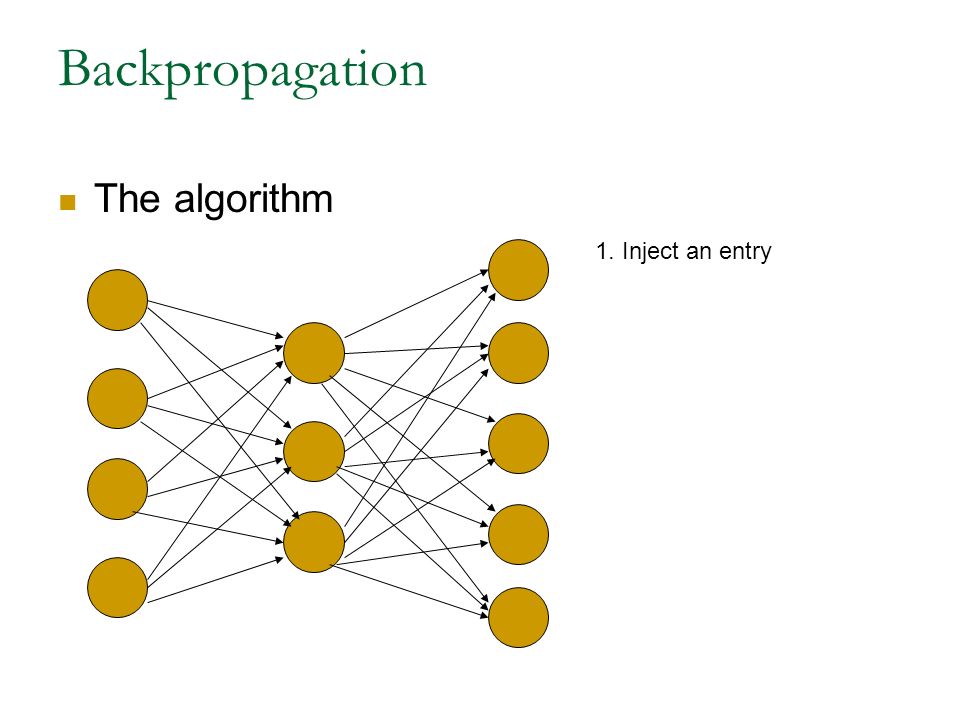 Backpropagation

The algorithm

1. Inject an entry